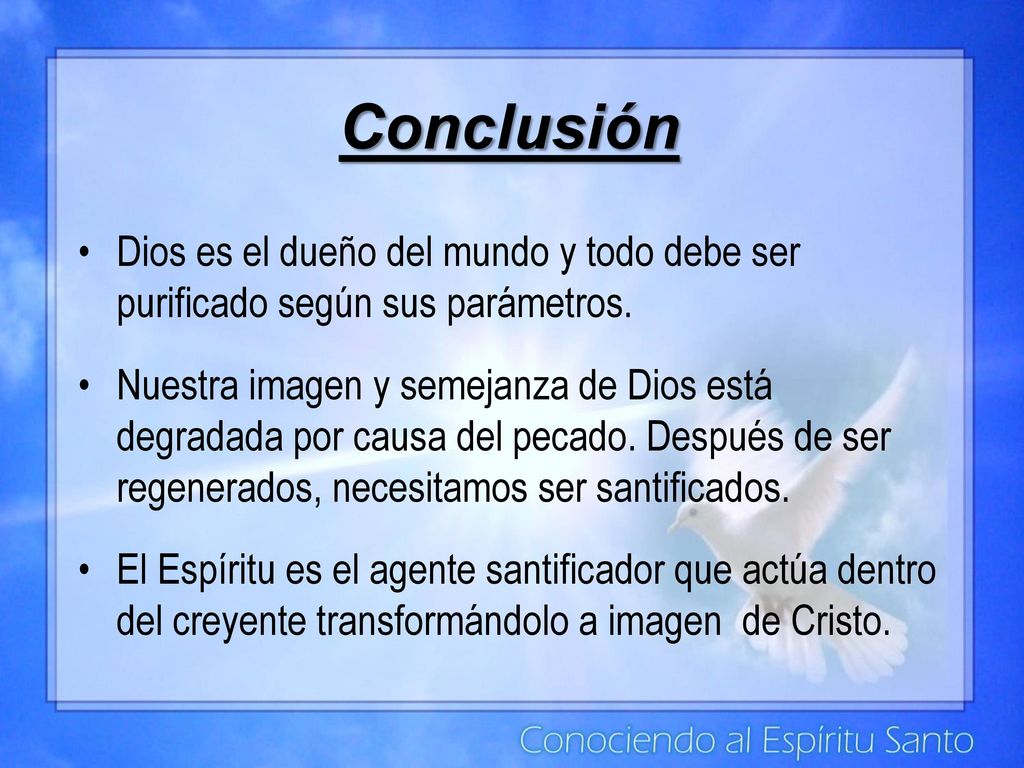 Conclusión

• Dios es el dueño del mundo y todo debe ser purificado según sus parámetros.

• Nuestra imagen y semejanza de Dios está degradada por causa del pecado. Después de ser regenerados, necesitamos ser santificados.

• El Espíritu es el agente santificador que actúa dentro del creyente transformándolo a imagen de Cristo.

Conociendo al Espíritu Santo